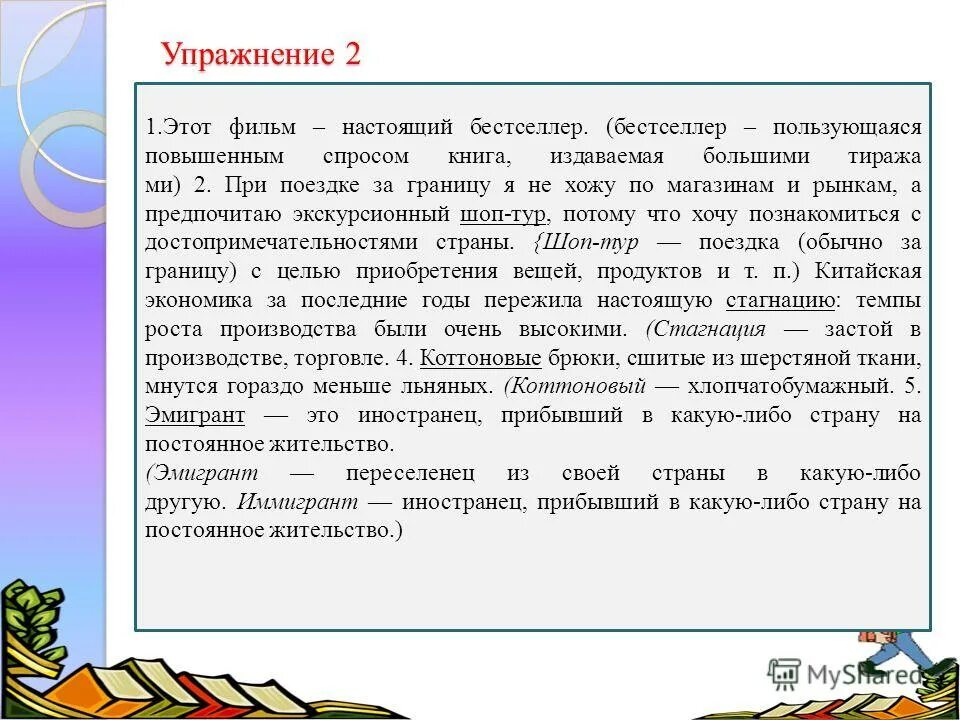 Упражнение 2

1.Этот фильм – настоящий бестселлер. (бестселлер – пользующаяся повышенным спросом книга, издаваемая большими тиража ми) 2. При поездке за границу я не хожу по магазинам и рынкам, а предпочитаю экскурсионный шоп-тур, потому что хочу познакомиться с достопримечательностями страны. {Шоп-тур — поездка (обычно за границу) с целью приобретения вещей, продуктов и т. п.) Китайская экономика за последние годы пережила настоящую стагнацию: темпы роста производства были очень высокими. (Стагнация — застой в производстве, торговле. 4. Коттоновые брюки, сшитые из шерстяной ткани, мнутся гораздо меньше льняных. (Коттоновый — хлопчатобумажный. 5. Эмигрант — это иностранец, прибывший в какую-либо страну на постоянное жительство.

(Эмигрант — переселенец из своей страны в какую-либо другую. Иммигрант — иностранец, прибывший в какую-либо страну на постоянное жительство.)

MyShared